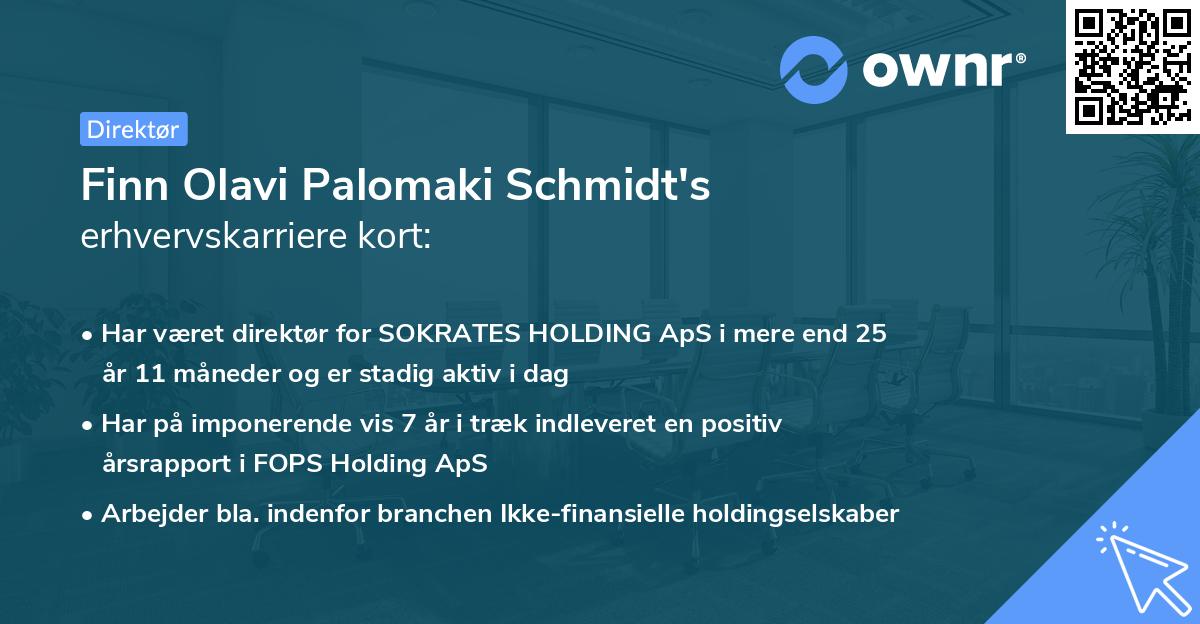 ownr®

Direktør

Finn Olavi Palomaki Schmidt's erhvervskarriere kort:

• Har været direktør for SOKRATES HOLDING ApS i mere end 25 år 11 måneder og er stadig aktiv i dag

• Har på imponerende vis 7 år i træk indleveret en positiv årsrapport i FOPS Holding ApS

• Arbejder bla. indenfor branchen Ikke-finansielle holdingselskaber